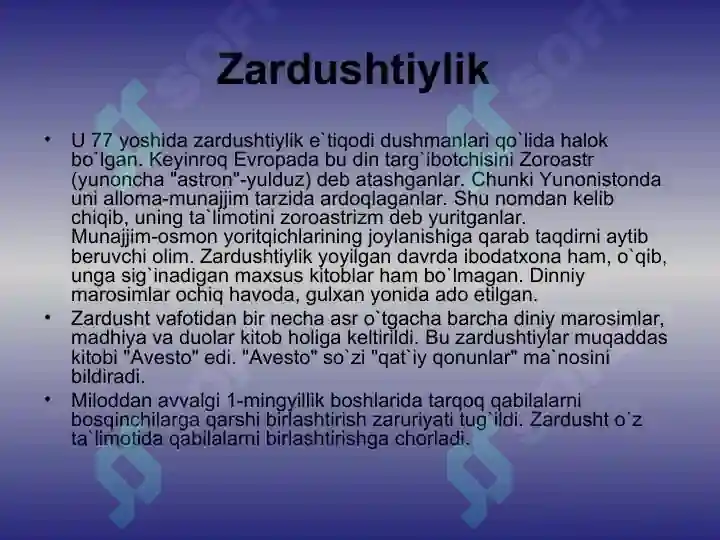 Zardushtiylik

• U 77 yoshida zardushtiylik e`tiqodi dushmanlari qo`lida halok bo`lgan. Keyinroq Evropada bu din targ`ibotchisini Zoroastr (yunoncha "astron"-yulduz) deb atashganlar. Chunki Yunonistonda uni alloma-munajjim tarzida ardoqlaganlar. Shu nomdan kelib chiqib, uning ta`limotini zoroastrizm deb yuritganlar. Munajjim-osmon yoritqichlarining joylanishiga qarab taqdirni aytib beruvchi olim. Zardushtiylik yoyilgan davrda ibodatxona ham, o`qib, unga sig`inadigan maxsus kitoblar ham bo`lmagan. Dinniy marosimlar ochiq havoda, gulxan yonida ado etilgan.

• Zardusht vafotidan bir necha asr o`tgacha barcha diniy marosimlar, madhiya va duolar kitob holiga keltirildi. Bu zardushtiylar muqaddas kitobi "Avesto" edi. "Avesto" so`zi "qat`iy qonunlar" ma`nosini bildiradi.

• Miloddan avvalgi 1-mingyillik boshlarida tarqoq qabilalarni bosqinchilarga qarshi birlashtirish zaruriyati tug`ildi. Zardusht o`z ta`limotida qabilalarni birlashtirishga chorladi.